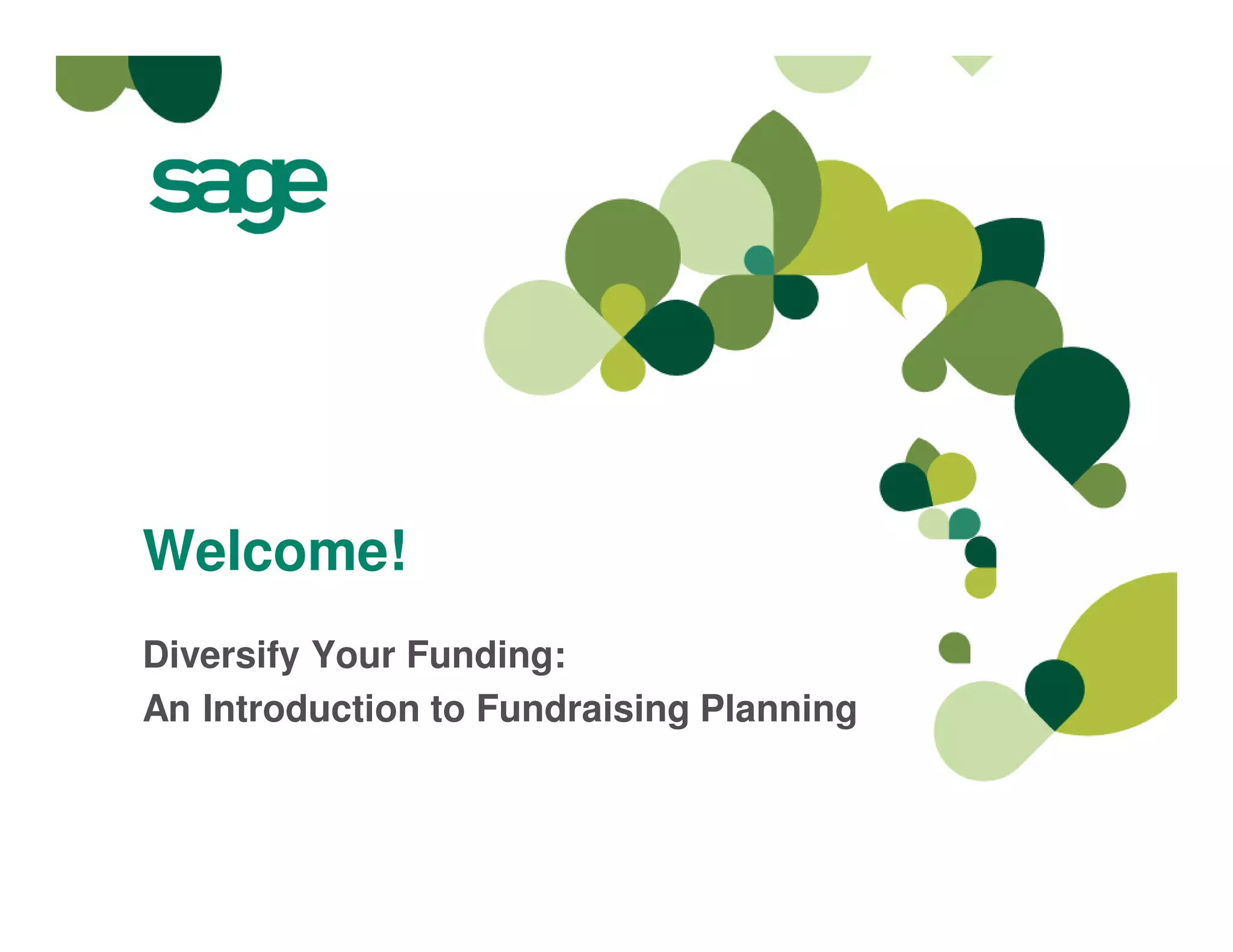 sage

Welcome!

Diversify Your Funding:
An Introduction to Fundraising Planning